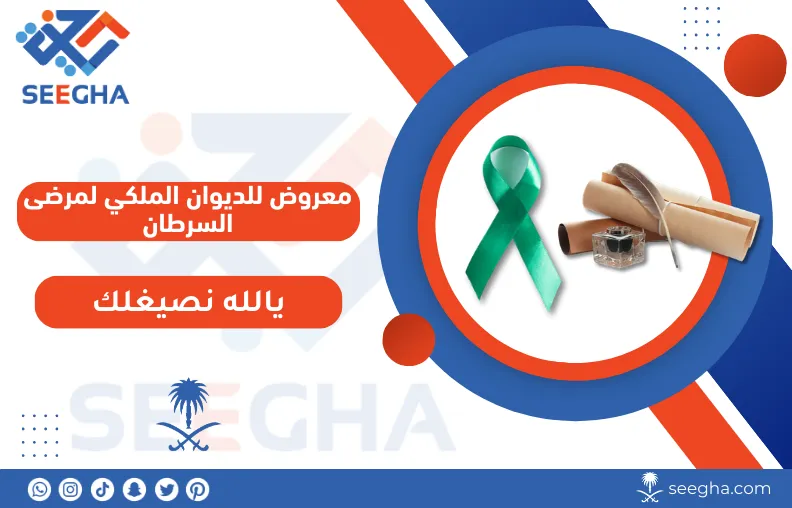 SEEGHA

معروض للديوان الملكي لمرضى السرطان

يالله نصيغلك

SEEGHA

seegha.com